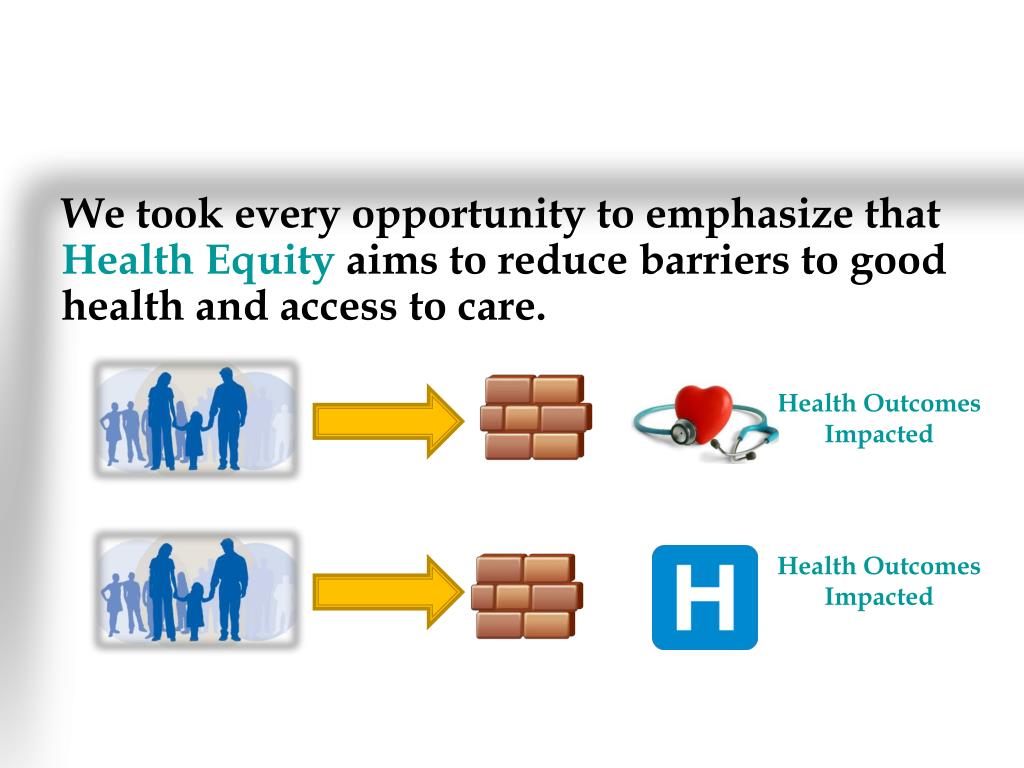 We took every opportunity to emphasize that Health Equity aims to reduce barriers to good health and access to care.

Health Outcomes Impacted

H

Health Outcomes Impacted